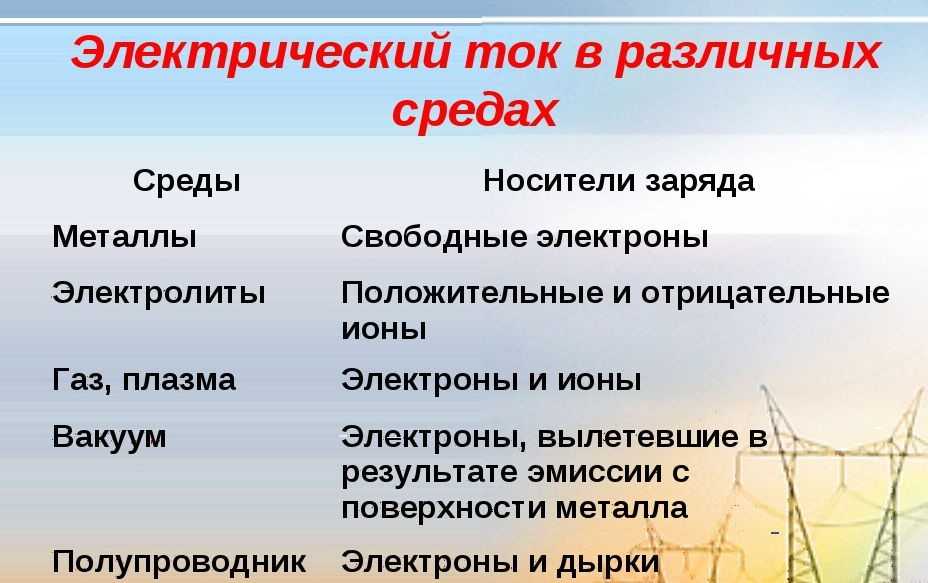 Электрический ток в различных средах

| Среды | Носители заряда |
|---|---|
| Металлы | Свободные электроны |
| Электролиты | Положительные и отрицательные ионы |
| Газ, плазма | Электроны и ионы |
| Вакуум | Электроны, вылетевшие в результате эмиссии с поверхности металла |
| Полупроводник | Электроны и дырки |